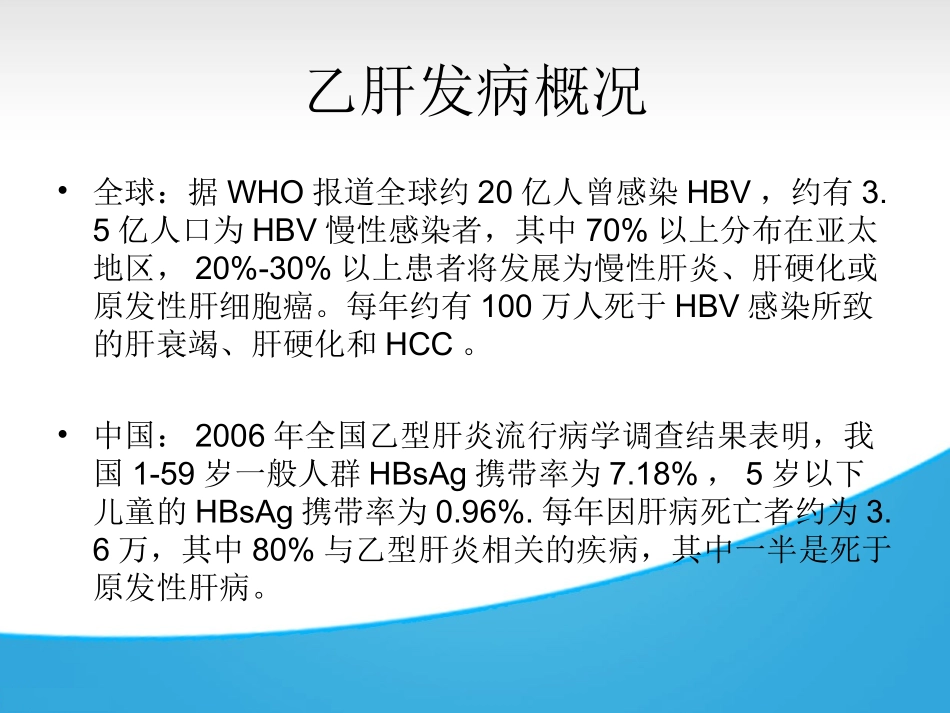 乙肝发病概况

• 全球：据 WHO 报道全球约 20 亿人曾感染 HBV ，约有 3.5 亿人口为 HBV 慢性感染者，其中 70% 以上分布在亚太地区， 20%-30% 以上患者将发展为慢性肝炎、肝硬化或原发性肝细胞癌。每年约有 100 万人死于 HBV 感染所致的肝衰竭、肝硬化和 HCC 。

• 中国： 2006 年全国乙型肝炎流行病学调查结果表明，我国 1-59 岁一般人群 HBsAg 携带率为 7.18% ， 5 岁以下儿童的 HBsAg 携带率为 0.96%. 每年因肝病死亡者约为 3.6 万，其中 80% 与乙型肝炎相关的疾病，其中一半是死于原发性肝病。